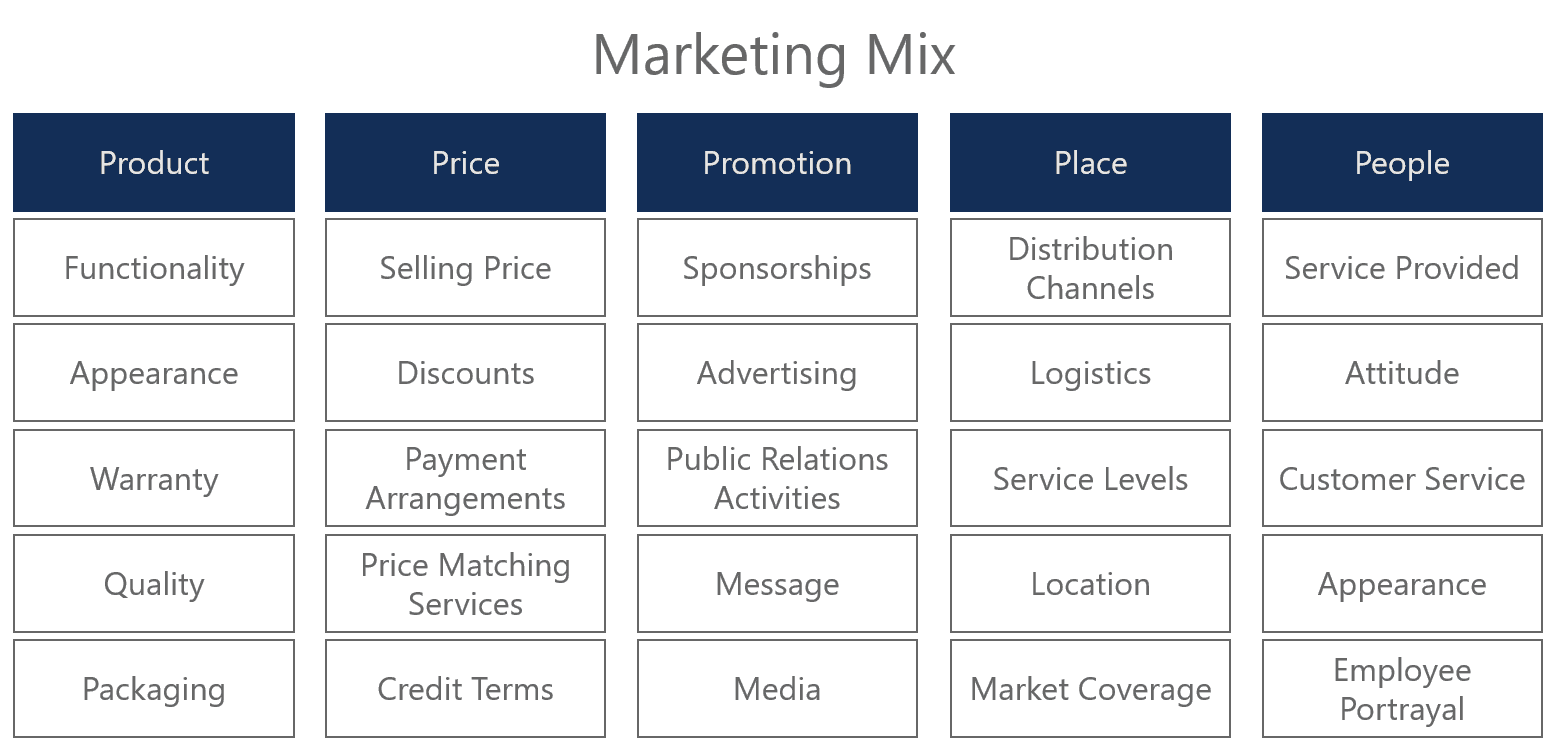 Marketing Mix

| Product | Price | Promotion | Place | People |
|---|---|---|---|---|
| Functionality | Selling Price | Sponsorships | Distribution Channels | Service Provided |
| Appearance | Discounts | Advertising | Logistics | Attitude |
| Warranty | Payment Arrangements | Public Relations Activities | Service Levels | Customer Service |
| Quality | Price Matching Services | Message | Location | Appearance |
| Packaging | Credit Terms | Media | Market Coverage | Employee Portrayal |